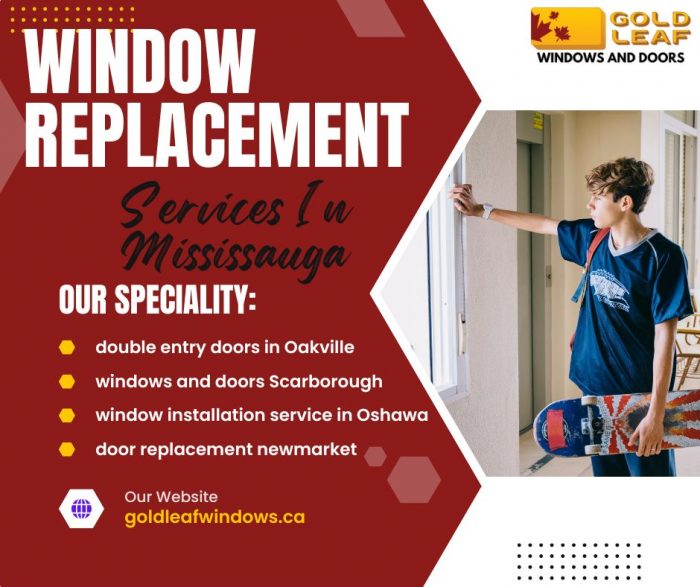 GOLD LEAF
WINDOWS AND DOORS

WINDOW REPLACEMENT

Services In Mississauga

OUR SPECIALITY:

double entry doors in Oakville

windows and doors Scarborough

window installation service in Oshawa

door replacement newmarket

Our Website
goldleafwindows.ca